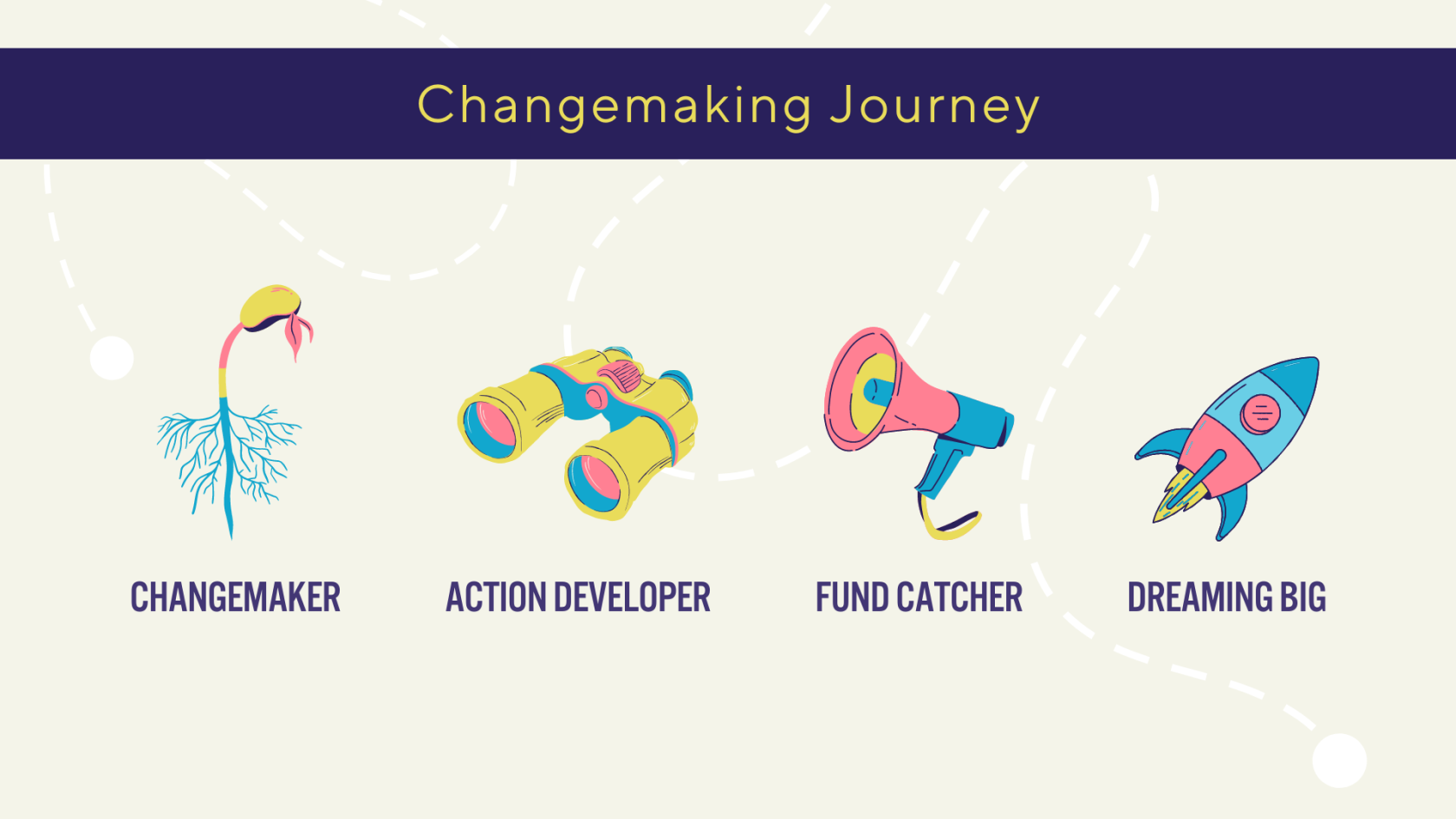 Changemaking Journey

CHANGEMAKER

ACTION DEVELOPER

FUND CATCHER

DREAMING BIG